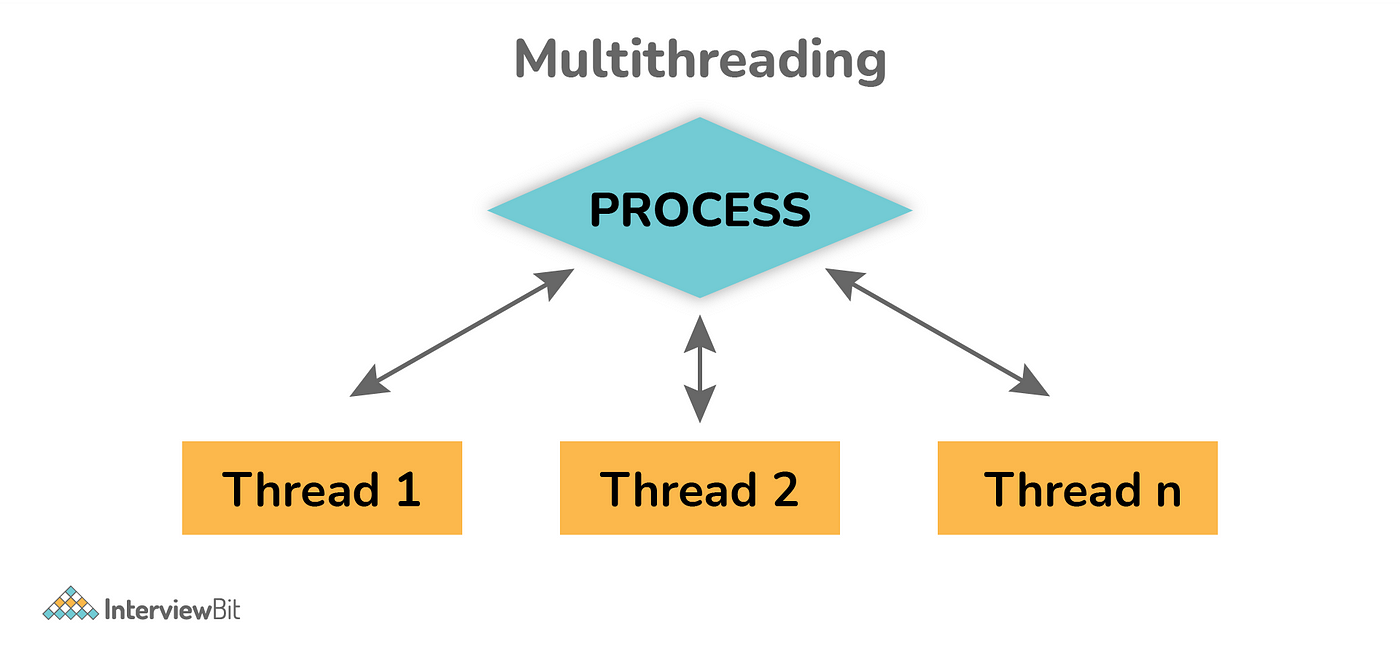 Multithreading

PROCESS

Thread 1

Thread 2

Thread n

InterviewBit